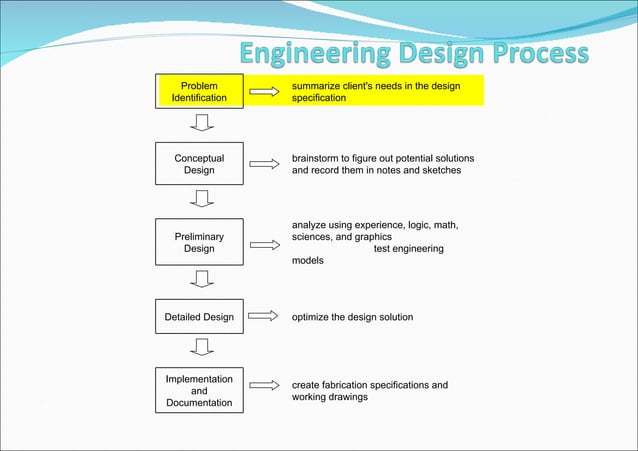 Engineering Design Process

Problem Identification

summarize client's needs in the design specification

Conceptual Design

brainstorm to figure out potential solutions and record them in notes and sketches

Preliminary Design

analyze using experience, logic, math, sciences, and graphics test engineering models

Detailed Design

optimize the design solution

Implementation and Documentation

create fabrication specifications and working drawings